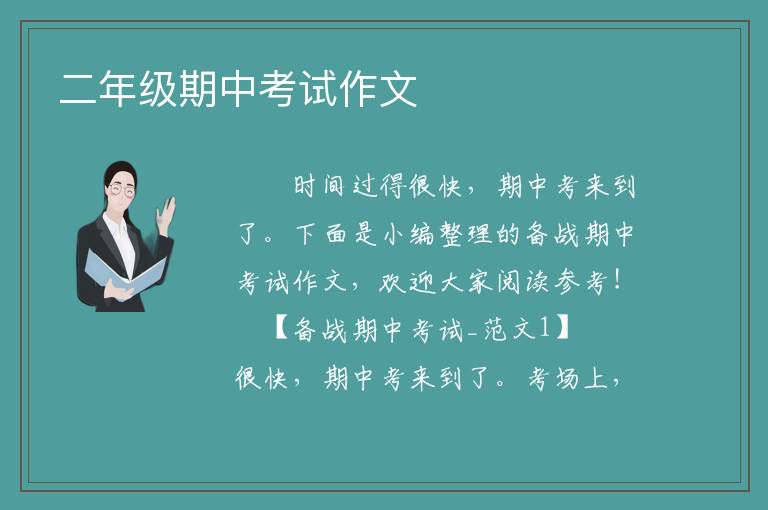 二年级期中考试作文

时间过得很快，期中考来到了。下面是小编整理的备战期中考试作文，欢迎大家阅读参考！

【备战期中考试-范文1】

很快，期中考来到了。考场上，